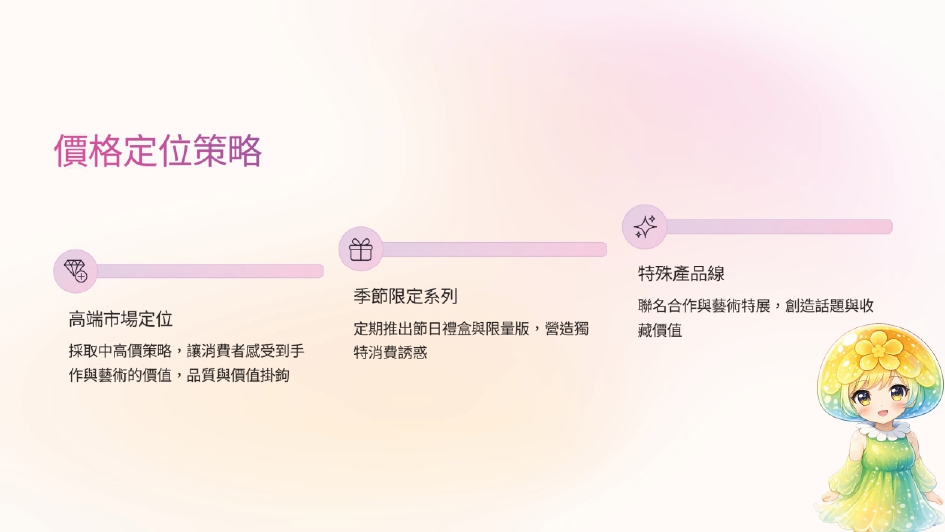 價格定位策略

高端市場定位

採取中高價策略，讓消費者感受到手作與藝術的價值，品質與價值掛鉤

季節限定系列

定期推出節日禮盒與限量版，營造獨特消費誘惑

特殊產品線

聯名合作與藝術特展，創造話題與收藏價值